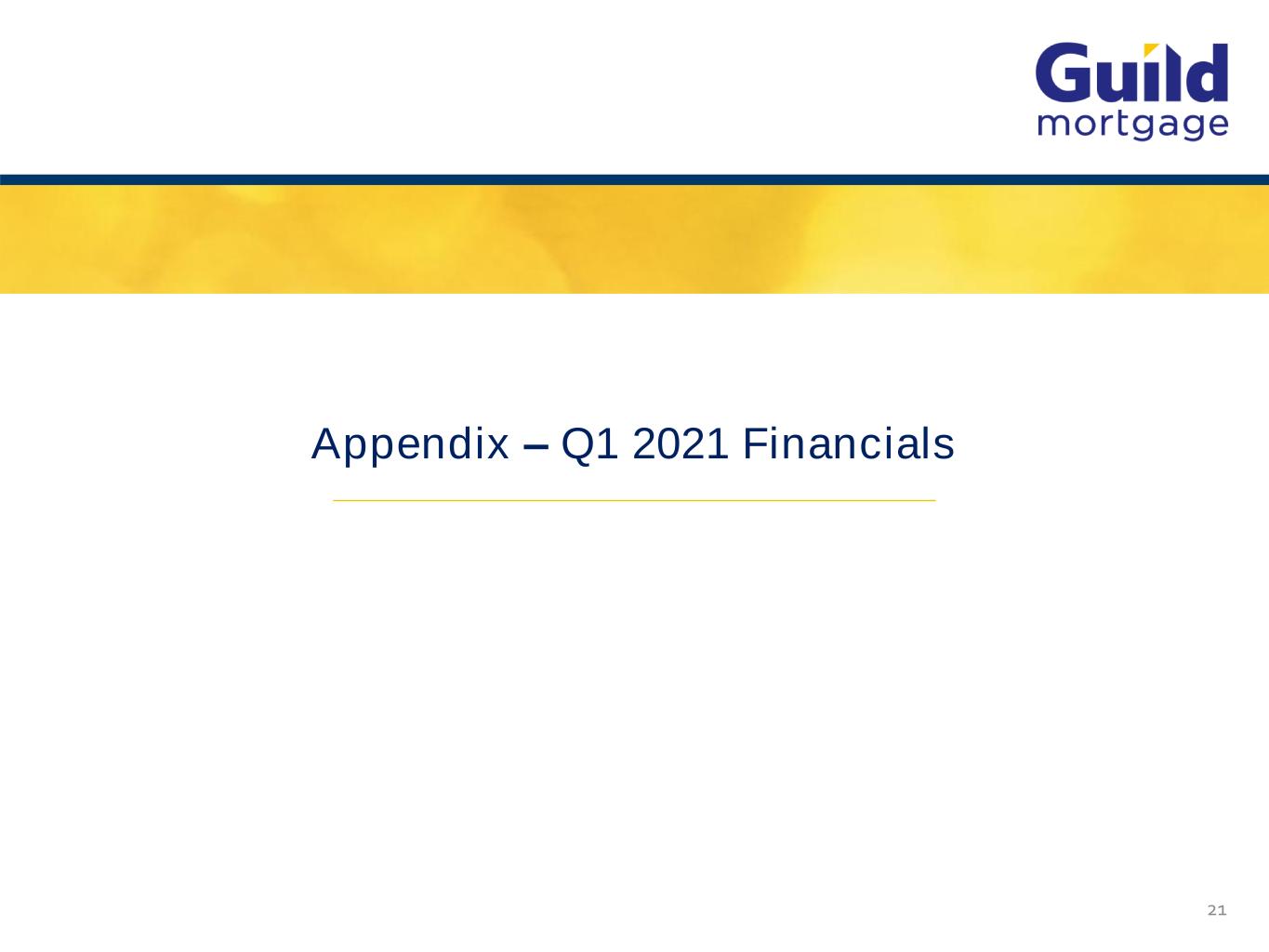 Guild
mortgage

Appendix – Q1 2021 Financials

21